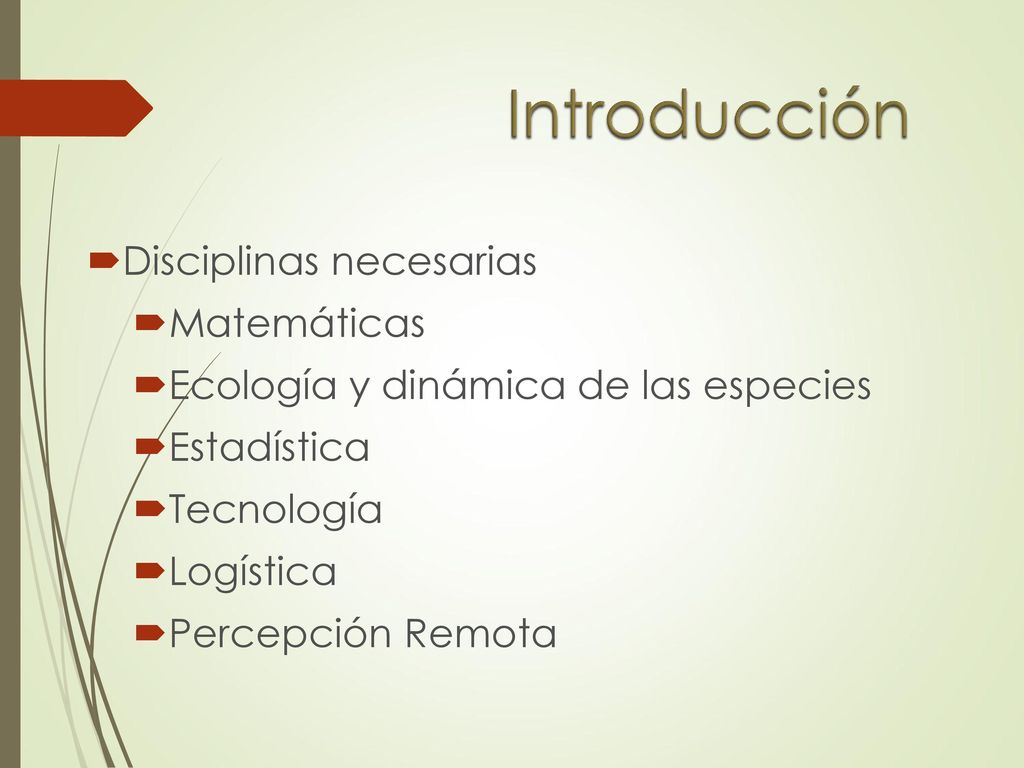 Introducción

Disciplinas necesarias

Matemáticas

Ecología y dinámica de las especies

Estadística

Tecnología

Logística

Percepción Remota